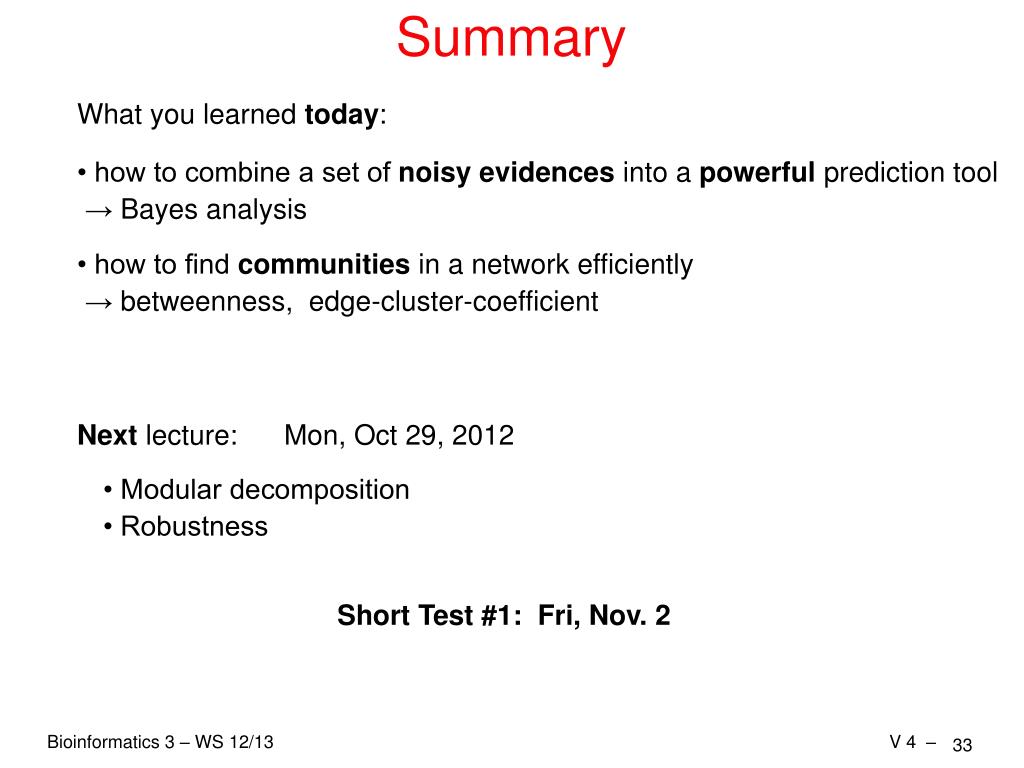 Summary

What you learned today:

• how to combine a set of noisy evidences into a powerful prediction tool
→ Bayes analysis

• how to find communities in a network efficiently
→ betweenness, edge-cluster-coefficient

Next lecture: Mon, Oct 29, 2012

• Modular decomposition
• Robustness

Short Test #1: Fri, Nov. 2

Bioinformatics 3 – WS 12/13

V 4 – 33